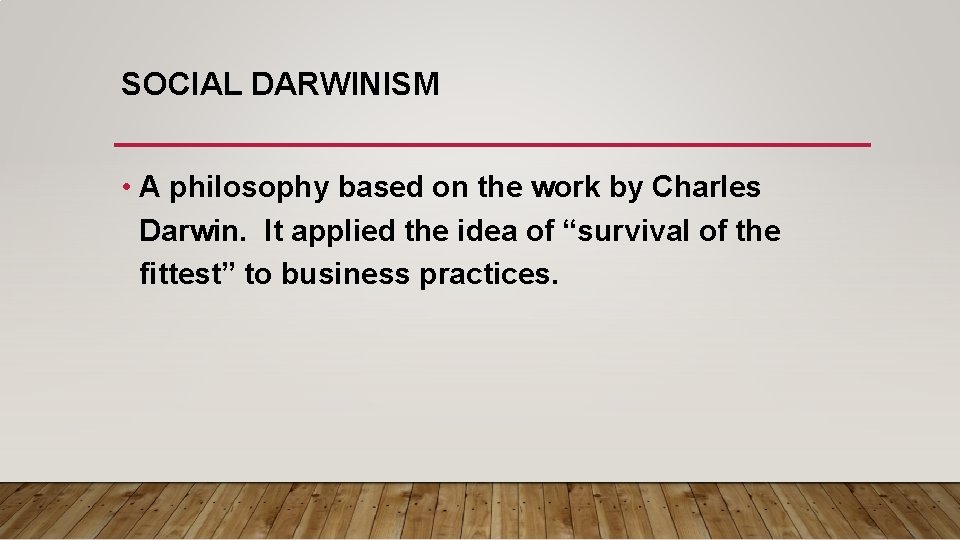 SOCIAL DARWINISM

• A philosophy based on the work by Charles Darwin. It applied the idea of “survival of the fittest” to business practices.